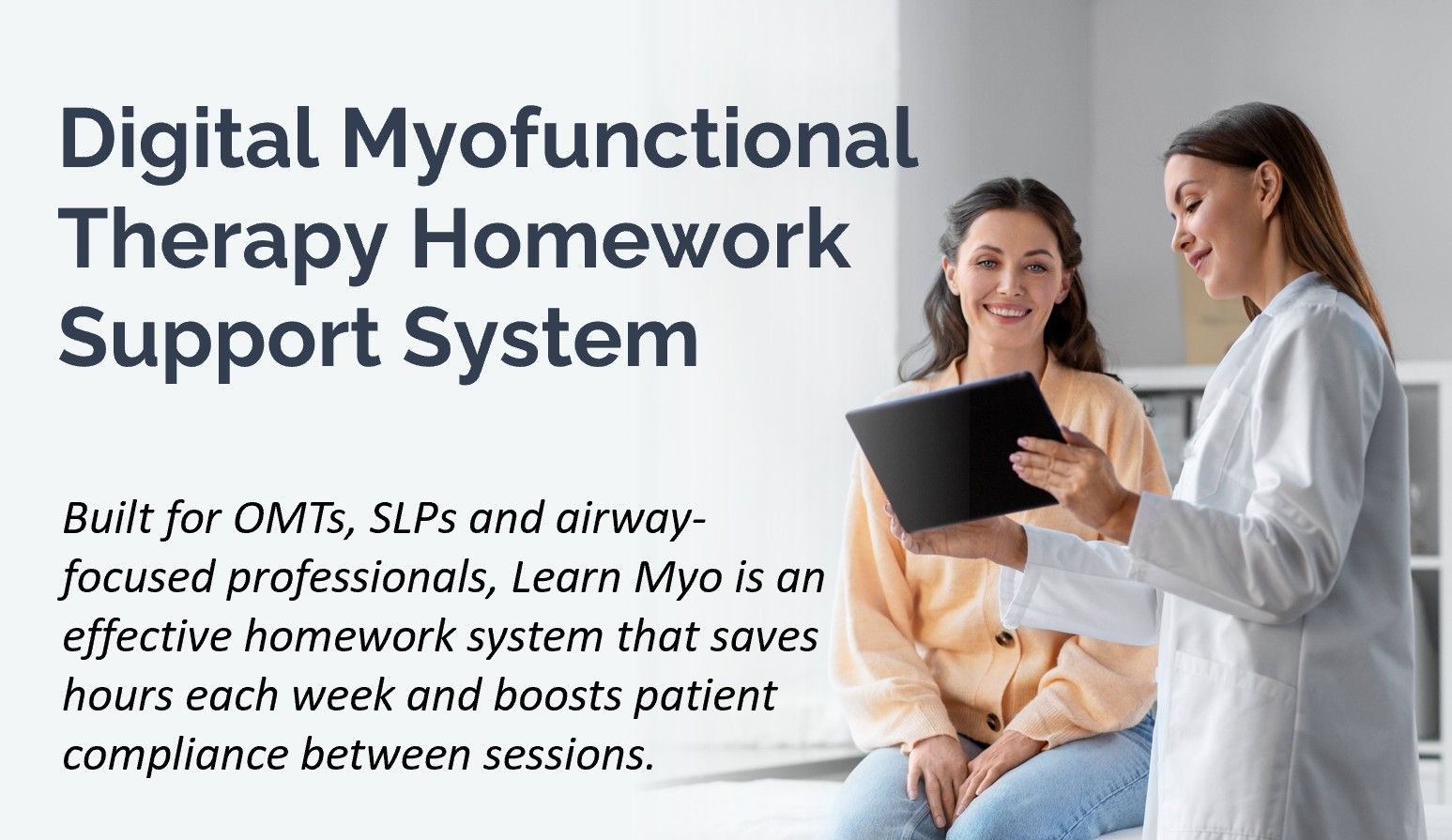 Digital Myofunctional Therapy Homework Support System

Built for OMTs, SLPs and airway-focused professionals, Learn Myo is an effective homework system that saves hours each week and boosts patient compliance between sessions.